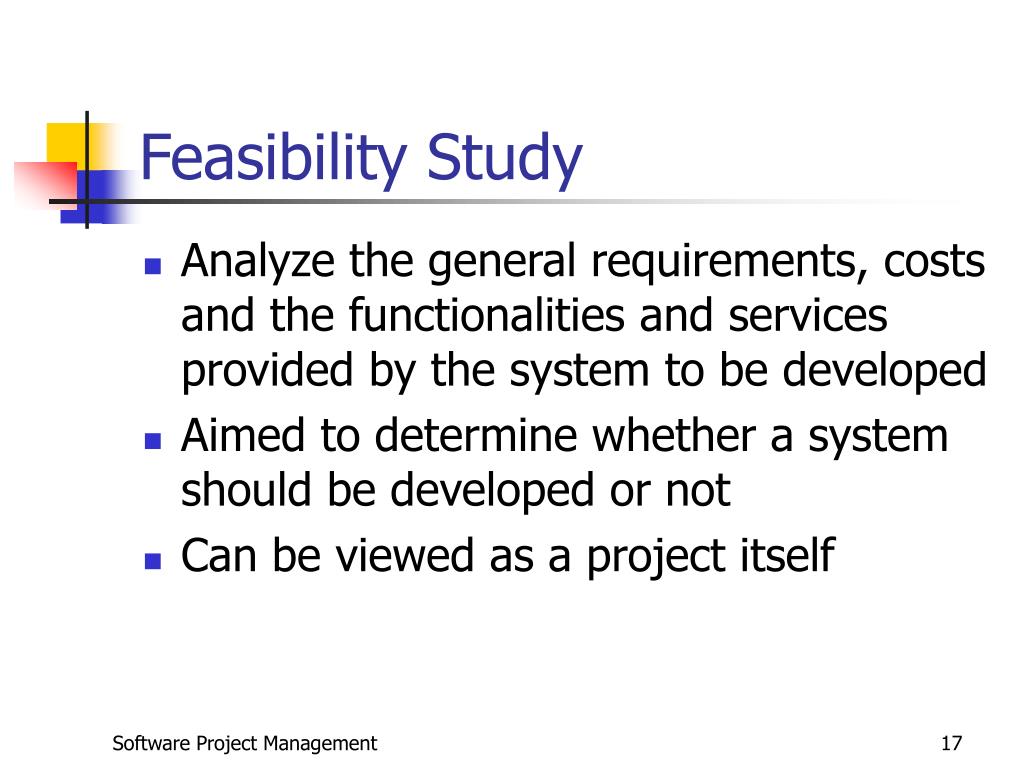 Feasibility Study

- Analyze the general requirements, costs and the functionalities and services provided by the system to be developed
- Aimed to determine whether a system should be developed or not
- Can be viewed as a project itself

Software Project Management

17